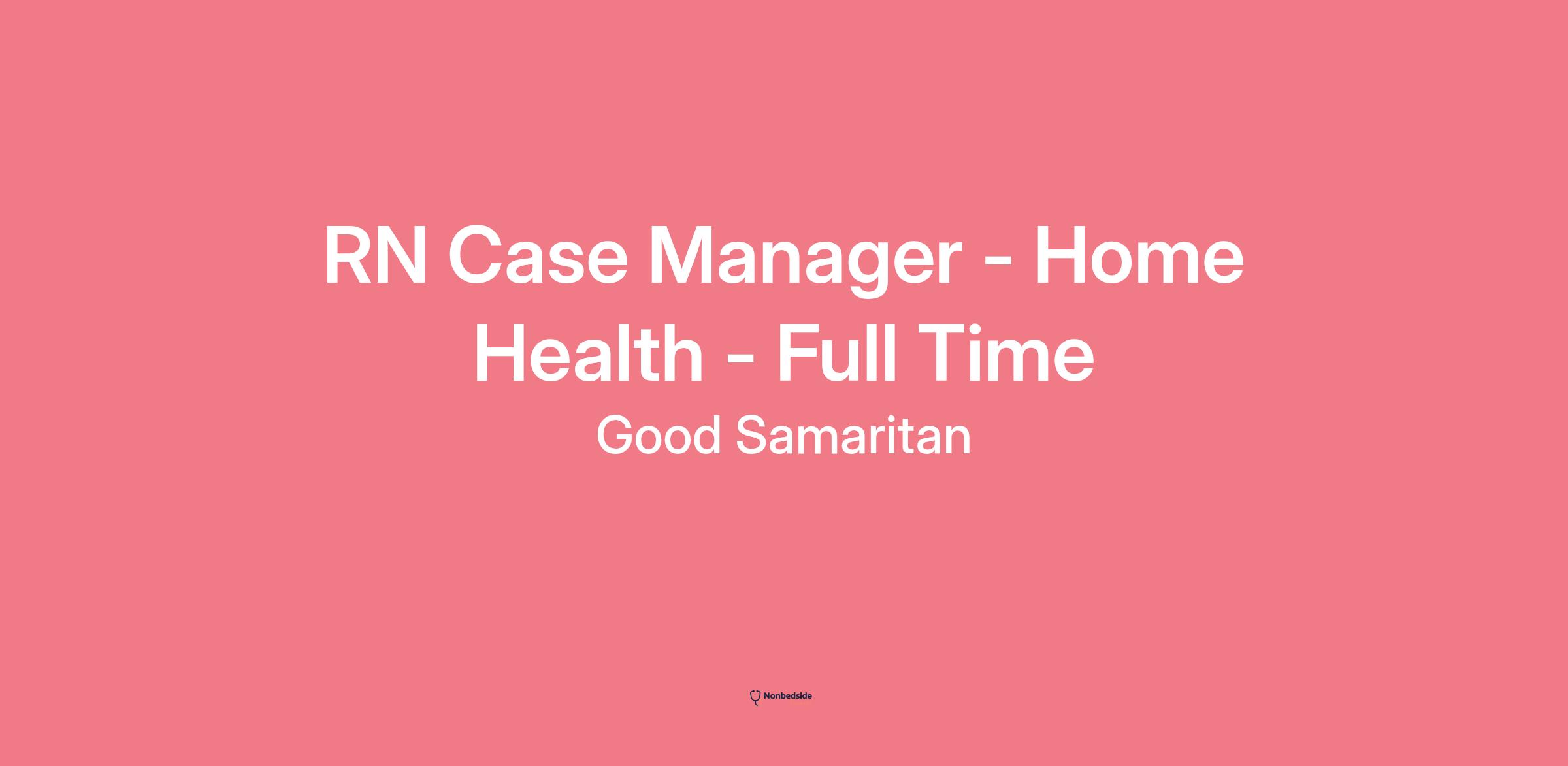 RN Case Manager - Home Health - Full Time

Good Samaritan

Nonbedside